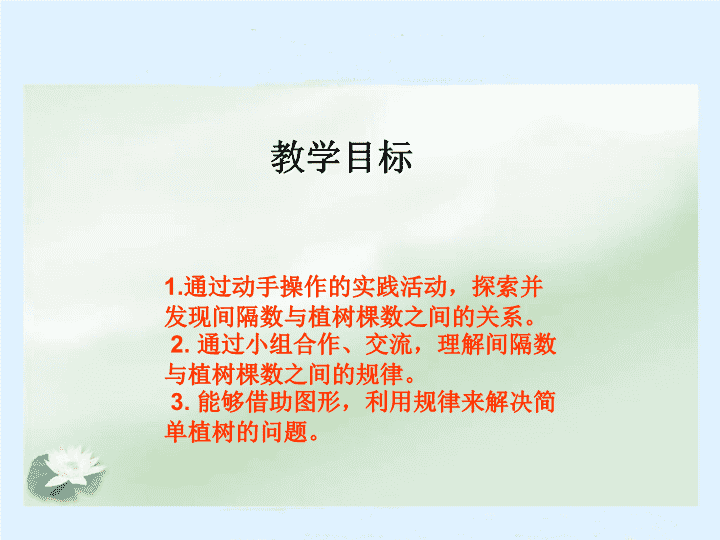 教学目标

1.通过动手操作的实践活动，探索并发现间隔数与植树棵数之间的关系。
2. 通过小组合作、交流，理解间隔数与植树棵数之间的规律。
3. 能够借助图形，利用规律来解决简单植树的问题。